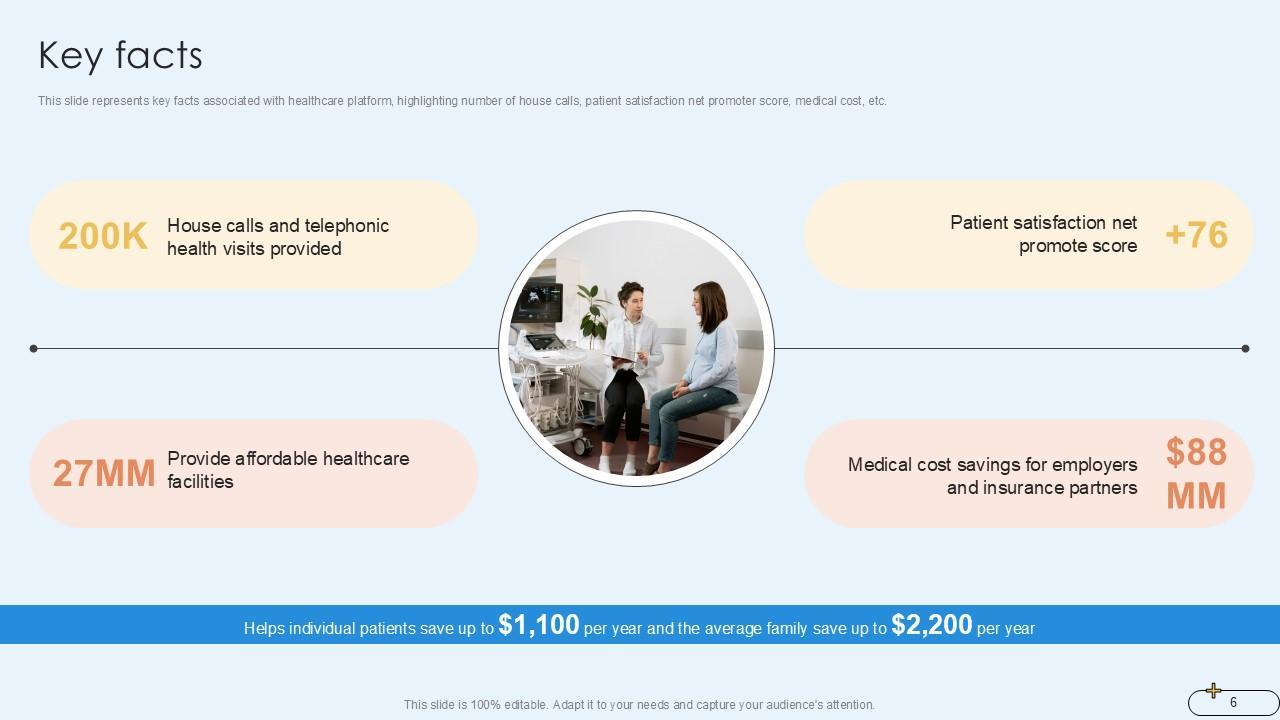 Key facts

This slide represents key facts associated with healthcare platform, highlighting number of house calls, patient satisfaction net promoter score, medical cost, etc.

200K House calls and telephonic health visits provided

Patient satisfaction net promote score +76

27MM Provide affordable healthcare facilities

Medical cost savings for employers and insurance partners $88 MM

Helps individual patients save up to $1,100 per year and the average family save up to $2,200 per year

This slide is 100% editable. Adapt it to your needs and capture your audience's attention.

6